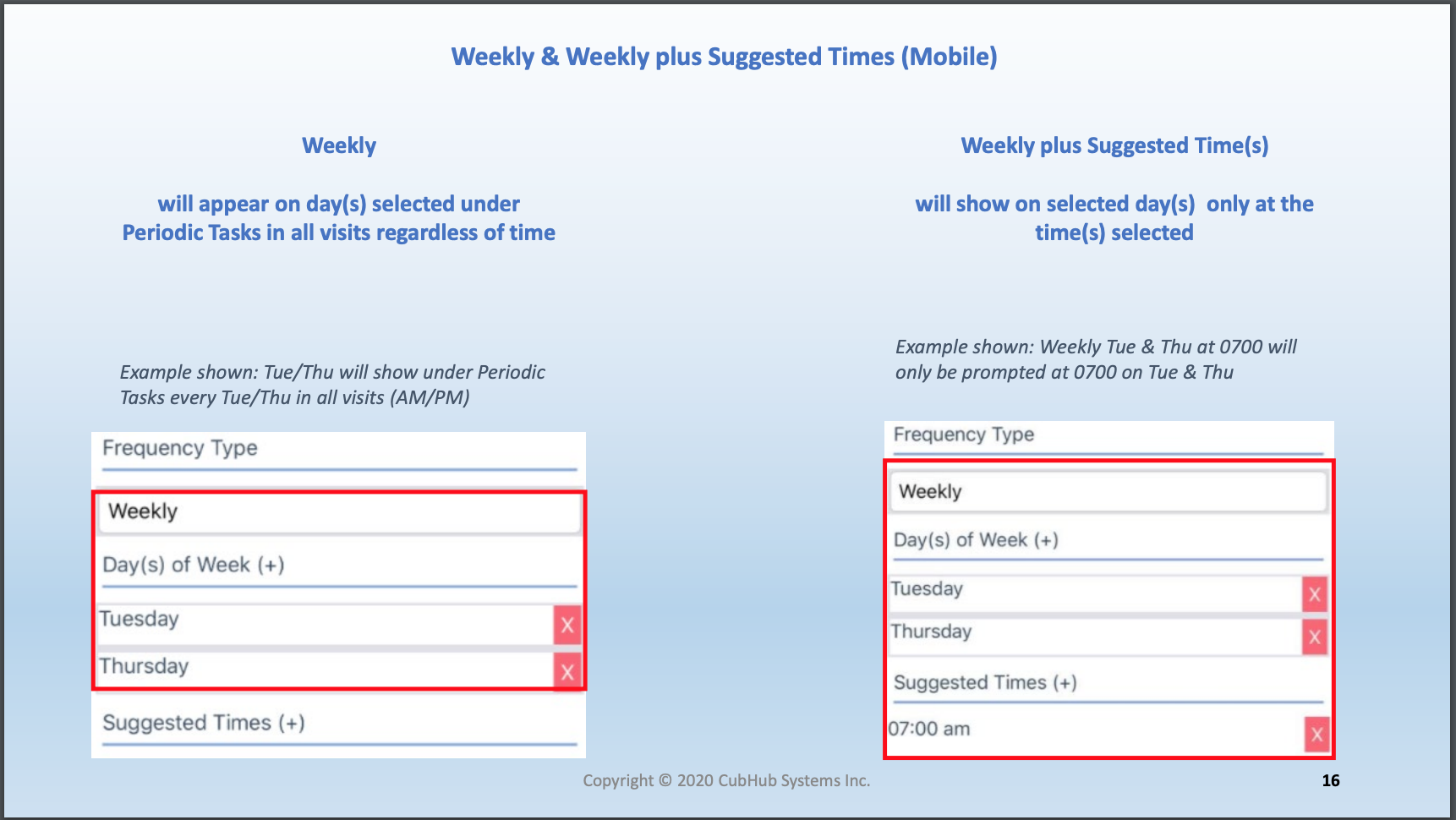 Weekly & Weekly plus Suggested Times (Mobile)

Weekly

will appear on day(s) selected under Periodic Tasks in all visits regardless of time

Example shown: Tue/Thu will show under Periodic Tasks every Tue/Thu in all visits (AM/PM)

Frequency Type

Weekly

Day(s) of Week (+)

Tuesday X

Thursday X

Suggested Times (+)

Weekly plus Suggested Time(s)

will show on selected day(s) only at the time(s) selected

Example shown: Weekly Tue & Thu at 0700 will only be prompted at 0700 on Tue & Thu

Frequency Type

Weekly

Day(s) of Week (+)

Tuesday X

Thursday X

Suggested Times (+)

07:00 am X

Copyright © 2020 CubHub Systems Inc.

16